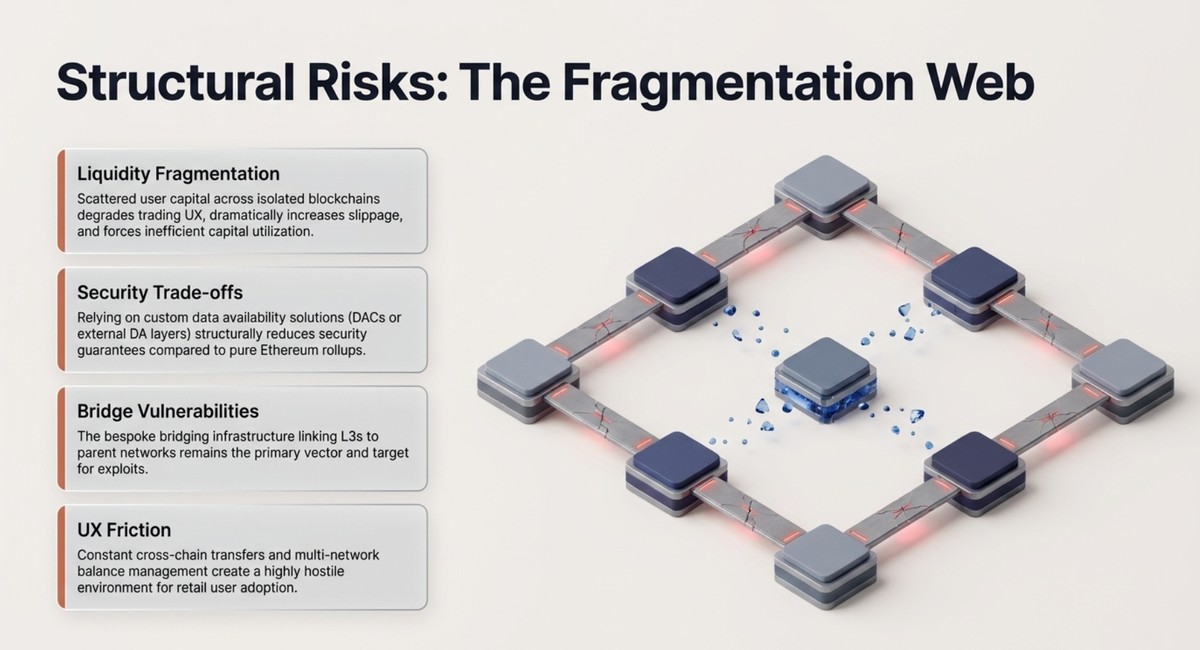 Structural Risks: The Fragmentation Web

Liquidity Fragmentation
Scattered user capital across isolated blockchains degrades trading UX, dramatically increases slippage, and forces inefficient capital utilization.

Security Trade-offs
Relying on custom data availability solutions (DACs or external DA layers) structurally reduces security guarantees compared to pure Ethereum rollups.

Bridge Vulnerabilities
The bespoke bridging infrastructure linking L3s to parent networks remains the primary vector and target for exploits.

UX Friction
Constant cross-chain transfers and multi-network balance management create a highly hostile environment for retail user adoption.